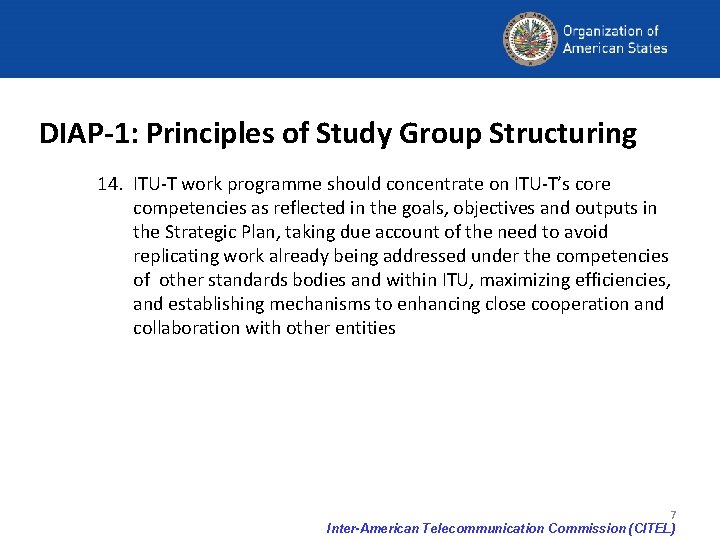 Organization of American States

DIAP-1: Principles of Study Group Structuring

14. ITU-T work programme should concentrate on ITU-T's core competencies as reflected in the goals, objectives and outputs in the Strategic Plan, taking due account of the need to avoid replicating work already being addressed under the competencies of other standards bodies and within ITU, maximizing efficiencies, and establishing mechanisms to enhancing close cooperation and collaboration with other entities

7

Inter-American Telecommunication Commission (CITEL)